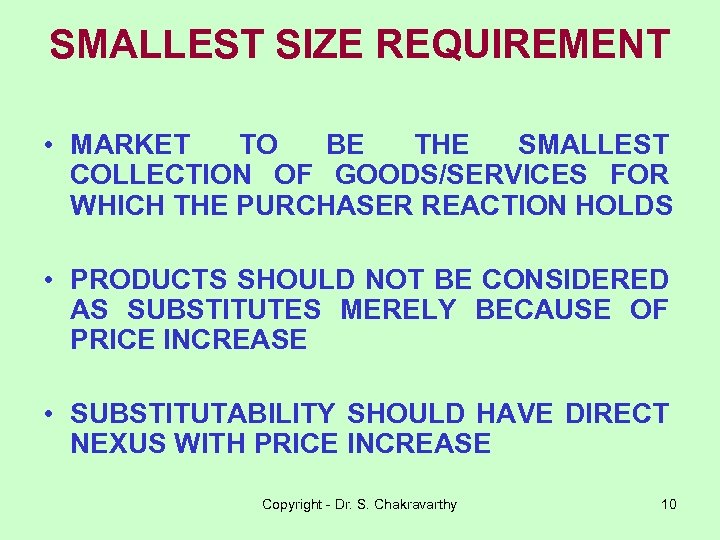 SMALLEST SIZE REQUIREMENT

• MARKET TO BE THE SMALLEST COLLECTION OF GOODS/SERVICES FOR WHICH THE PURCHASER REACTION HOLDS

• PRODUCTS SHOULD NOT BE CONSIDERED AS SUBSTITUTES MERELY BECAUSE OF PRICE INCREASE

• SUBSTITUTABILITY SHOULD HAVE DIRECT NEXUS WITH PRICE INCREASE

Copyright - Dr. S. Chakravarthy

10